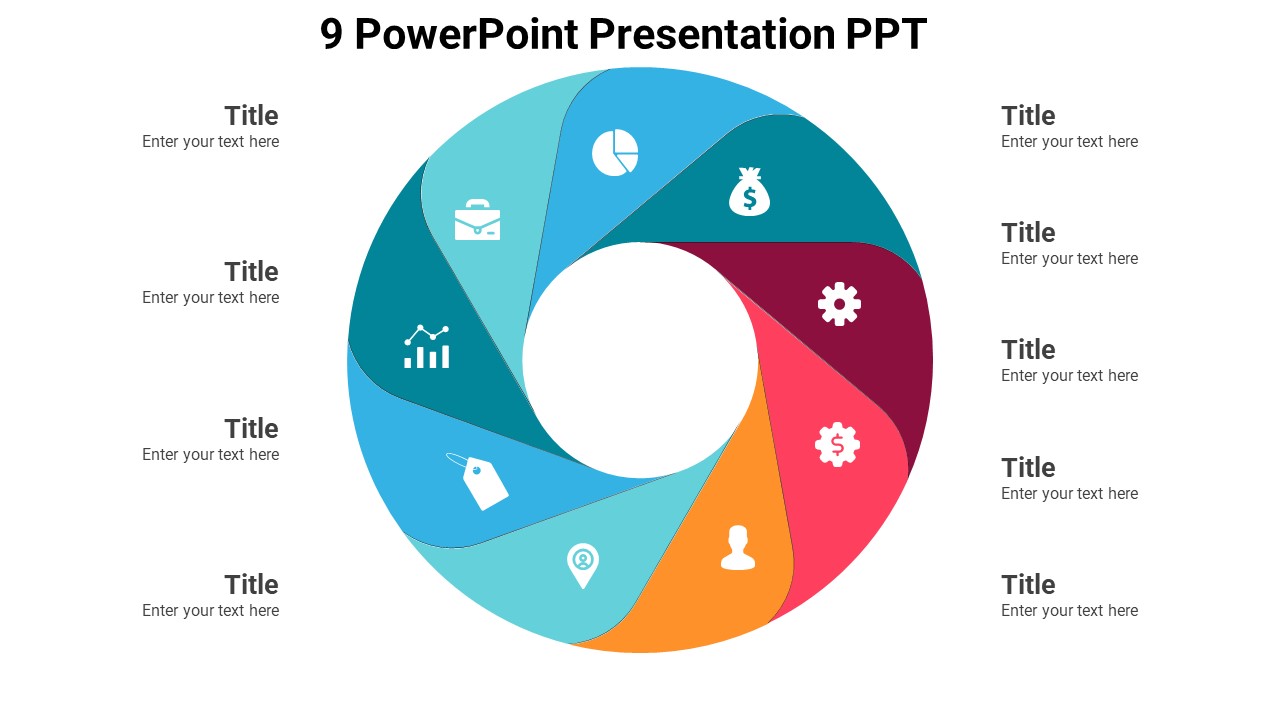 9 PowerPoint Presentation PPT

Title
Enter your text here

Title
Enter your text here

Title
Enter your text here

Title
Enter your text here

Title
Enter your text here

Title
Enter your text here

Title
Enter your text here

Title
Enter your text here

Title
Enter your text here